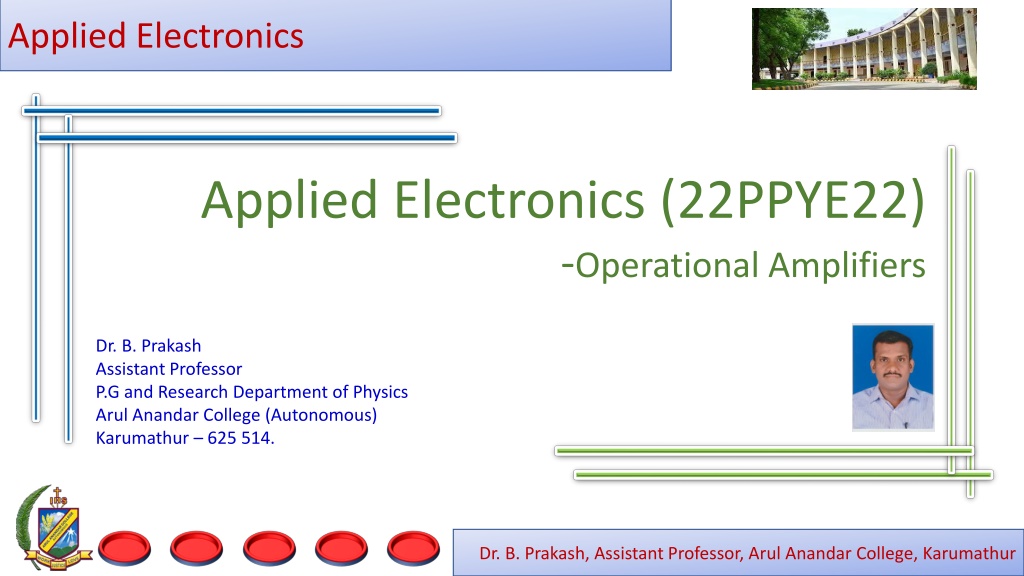 Applied Electronics

Applied Electronics (22PPYE22)

-Operational Amplifiers

Dr. B. Prakash
Assistant Professor
P.G and Research Department of Physics
Arul Anandar College (Autonomous)
Karumathur – 625 514.

Dr. B. Prakash, Assistant Professor, Arul Anandar College, Karumathur